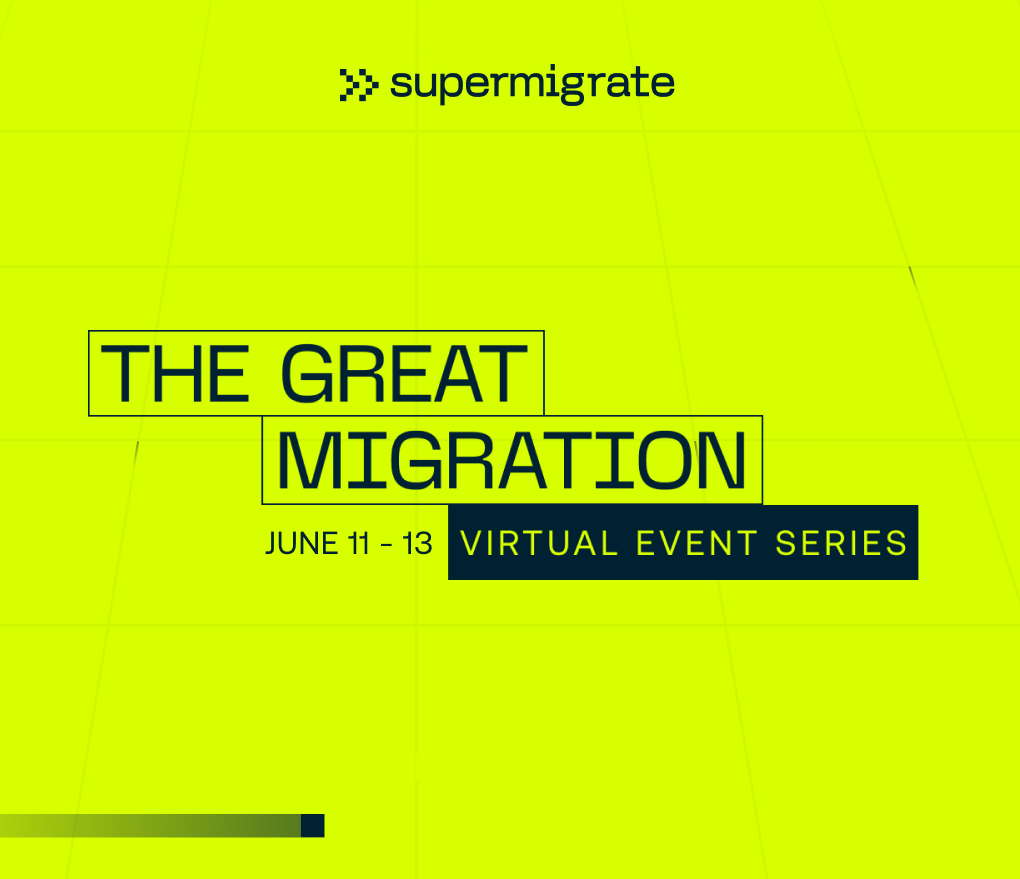 supermigrate

THE GREAT
MIGRATION

JUNE 11 - 13 VIRTUAL EVENT SERIES